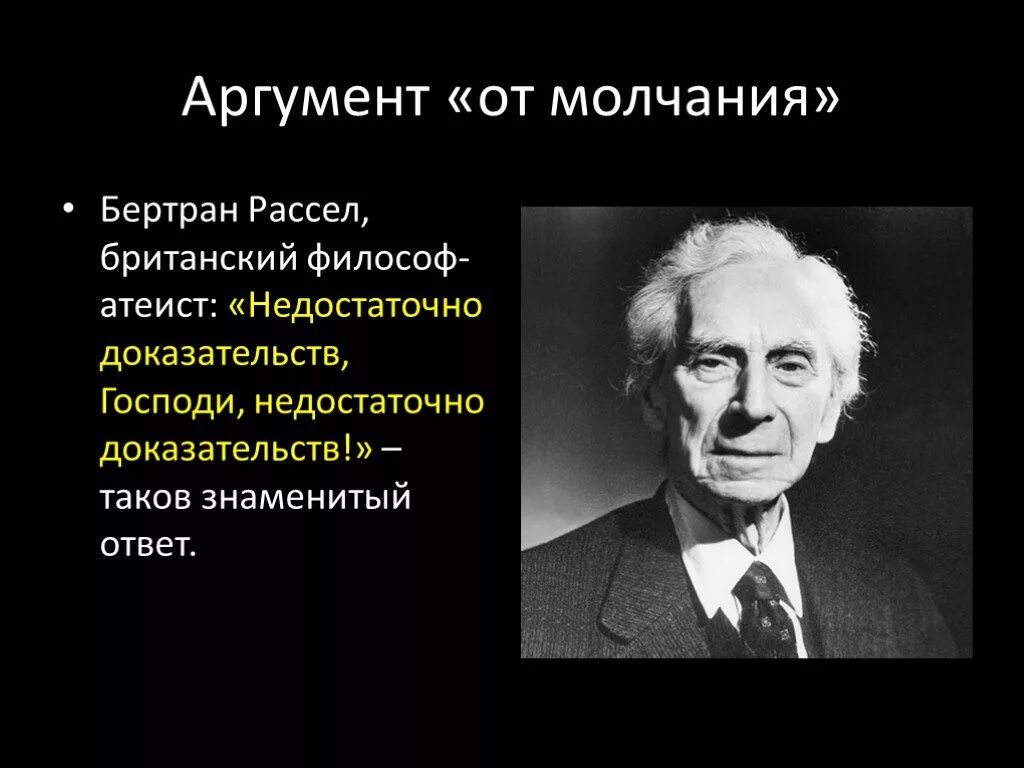 Аргумент «от молчания»

• Бертран Рассел, британский философ-атеист: «Недостаточно доказательств, Господи, недостаточно доказательств!» – таков знаменитый ответ.